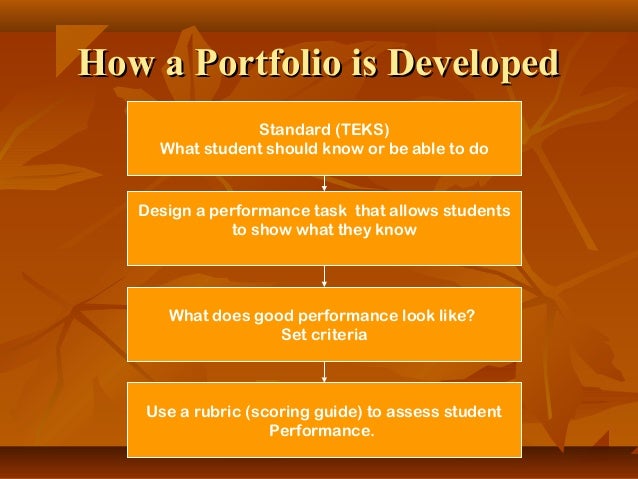 How a Portfolio is Developed

Standard (TEKS)
What student should know or be able to do

Design a performance task that allows students to show what they know

What does good performance look like?
Set criteria

Use a rubric (scoring guide) to assess student Performance.